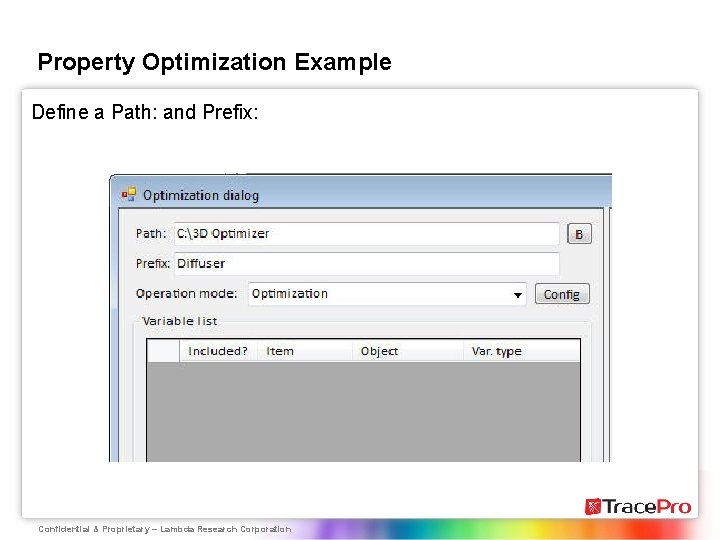 Property Optimization Example

Define a Path: and Prefix:

Optimization dialog

Path: C:\3D Optimizer B

Prefix: Diffuser

Operation mode: Optimization Config

Variable list

| | Included? | Item | Object | Var. type |
|---|---|---|---|---|

TracePro

Confidential & Proprietary – Lambda Research Corporation